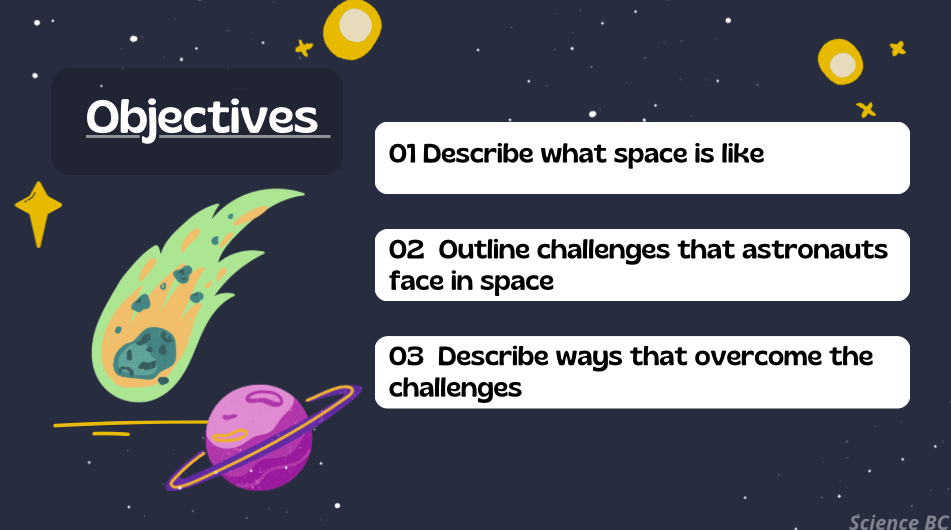 Objectives

01 Describe what space is like

02 Outline challenges that astronauts face in space

03 Describe ways that overcome the challenges

Science BC